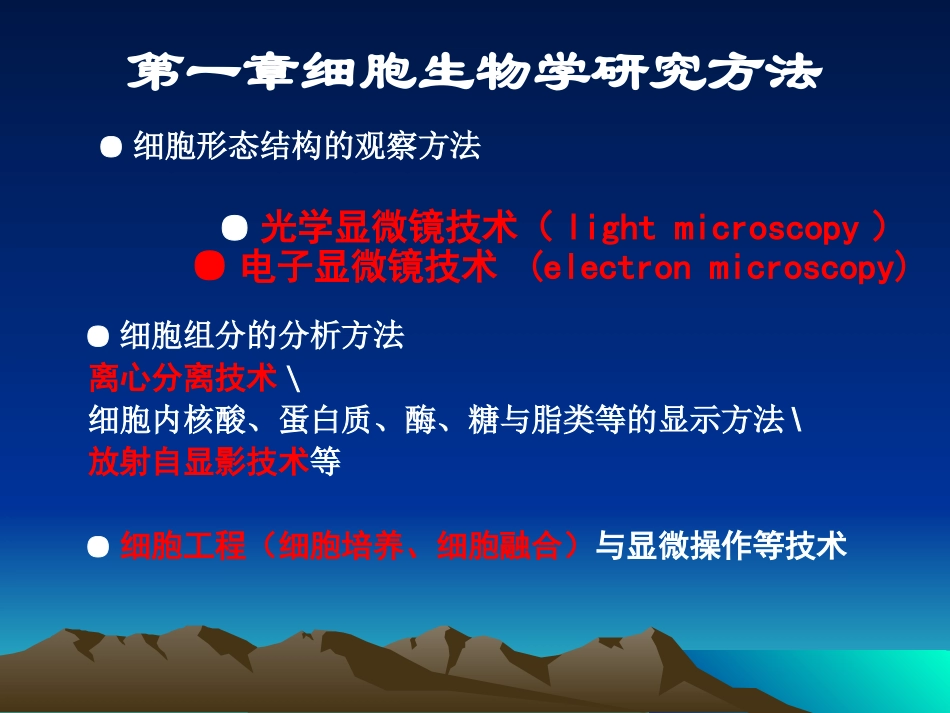 第一章细胞生物学研究方法

● 细胞形态结构的观察方法

● 光学显微镜技术（ light microscopy ）

● 电子显微镜技术 （electron microscopy）

● 细胞组分的分析方法

离心分离技术 \

细胞内核酸、蛋白质、酶、糖与脂类等的显示方法 \

放射自显影技术等

● 细胞工程（细胞培养、细胞融合）与显微操作等技术